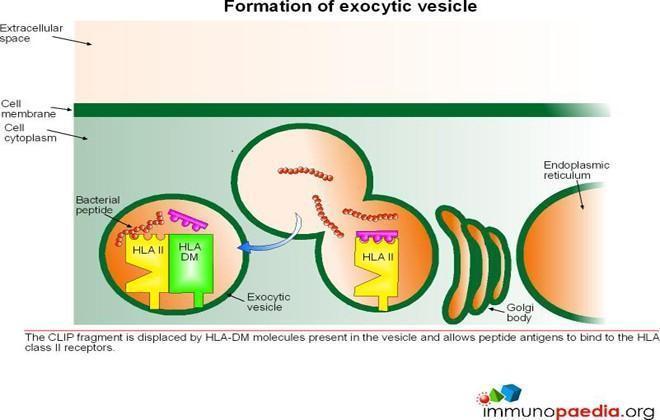 Formation of exocytic vesicle

Extracellular space

Cell membrane

Cell cytoplasm

Bacterial peptide

HLA II

HLA DM

Exocytic vesicle

HLA II

Endoplasmic reticulum

Golgi body

The CLIP fragment is displaced by HLA-DM molecules present in the vesicle and allows peptide antigens to bind to the HLA class II receptors.

immunopaedia.org